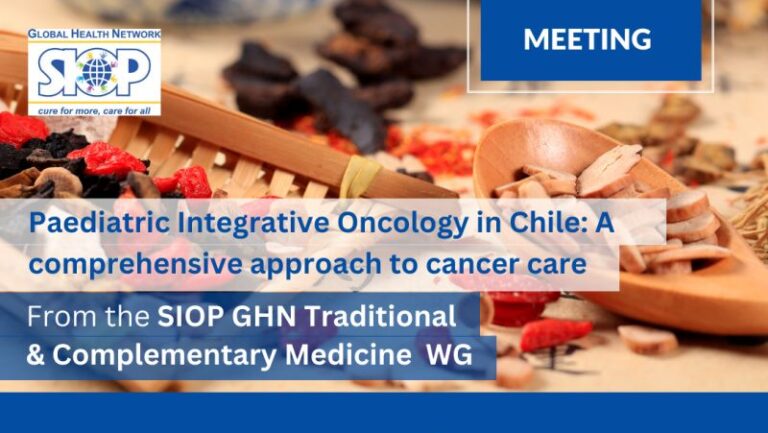 GLOBAL HEALTH NETWORK
SIOP
cure for more, care for all

MEETING

Paediatric Integrative Oncology in Chile: A comprehensive approach to cancer care

From the SIOP GHN Traditional & Complementary Medicine WG